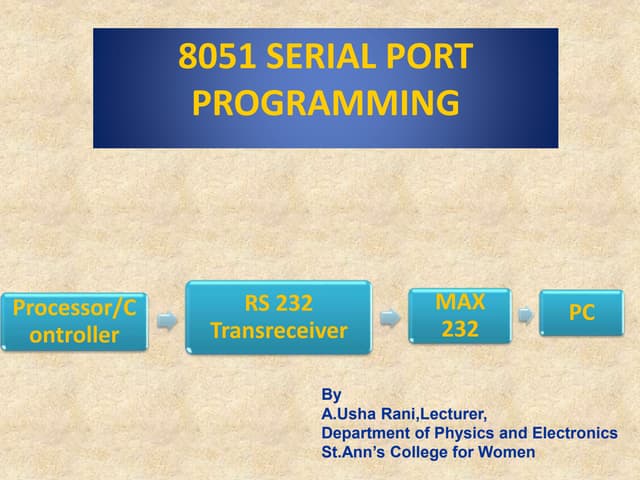 8051 SERIAL PORT PROGRAMMING

Processor/Controller

RS 232 Transreceiver

MAX 232

PC

By
A.Usha Rani,Lecturer,
Department of Physics and Electronics
St.Ann's College for Women